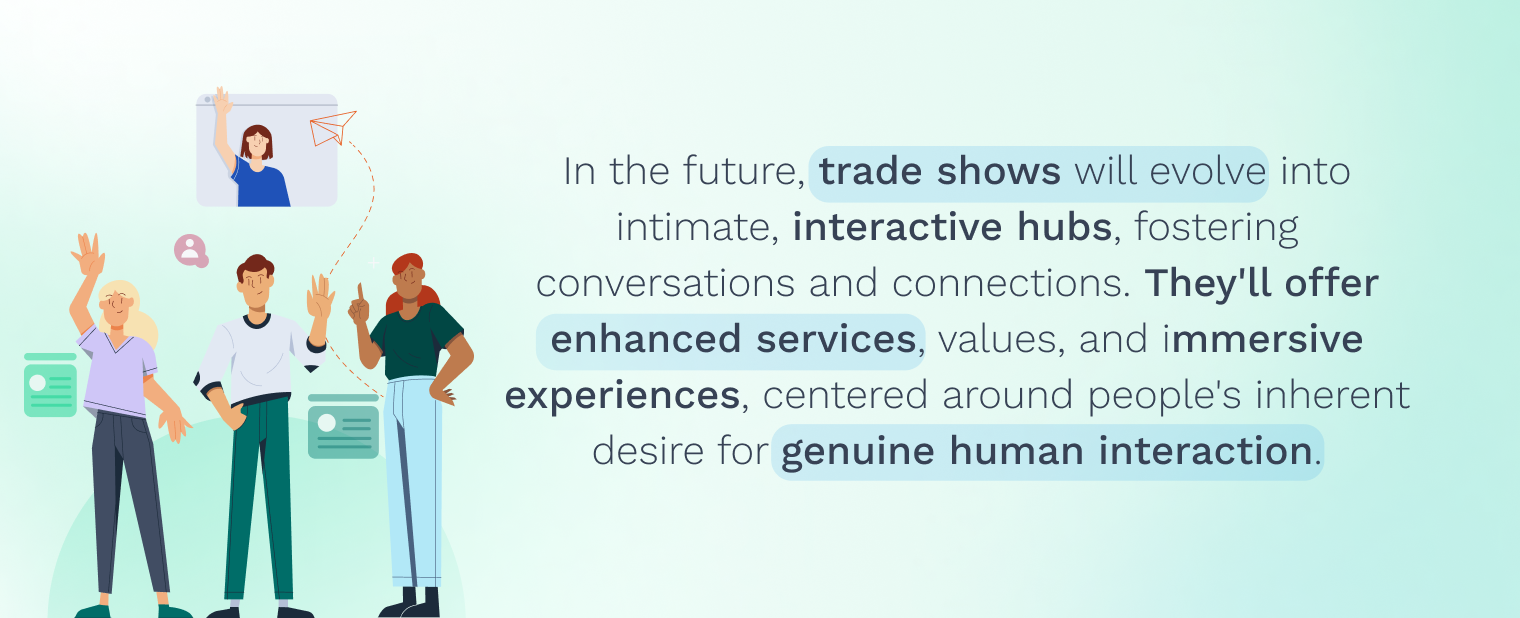 In the future, trade shows will evolve into intimate, interactive hubs, fostering conversations and connections. They'll offer enhanced services, values, and immersive experiences, centered around people's inherent desire for genuine human interaction.